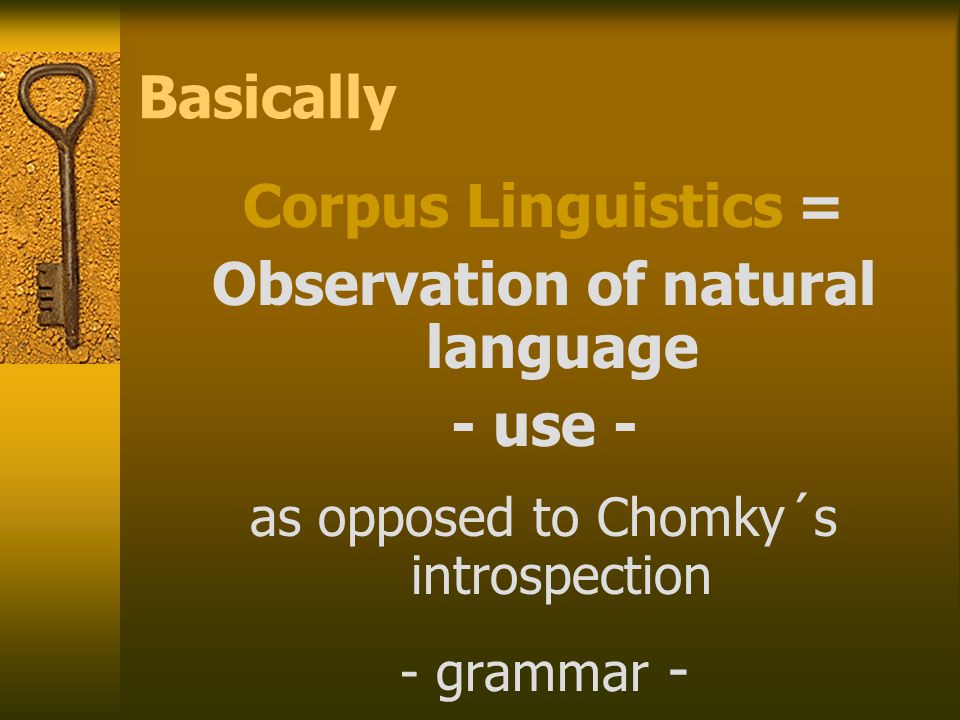 Basically

Corpus Linguistics =

Observation of natural language

- use -

as opposed to Chomky´s introspection

- grammar -